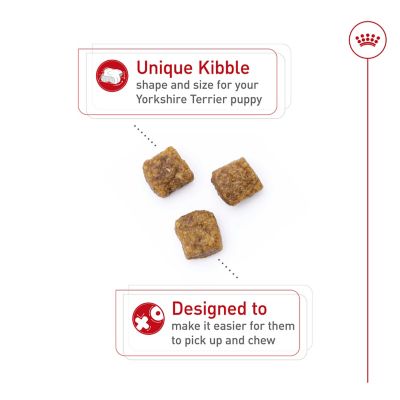 Unique Kibble
shape and size for your Yorkshire Terrier puppy

Designed to
make it easier for them to pick up and chew